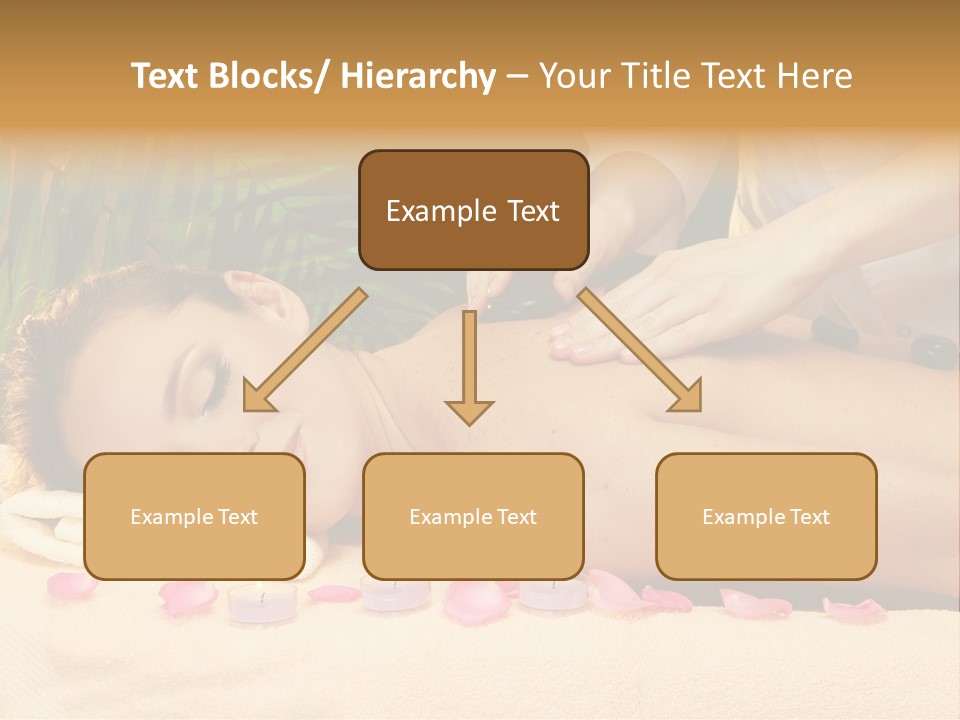 Text Blocks/ Hierarchy – Your Title Text Here

Example Text

Example Text

Example Text

Example Text